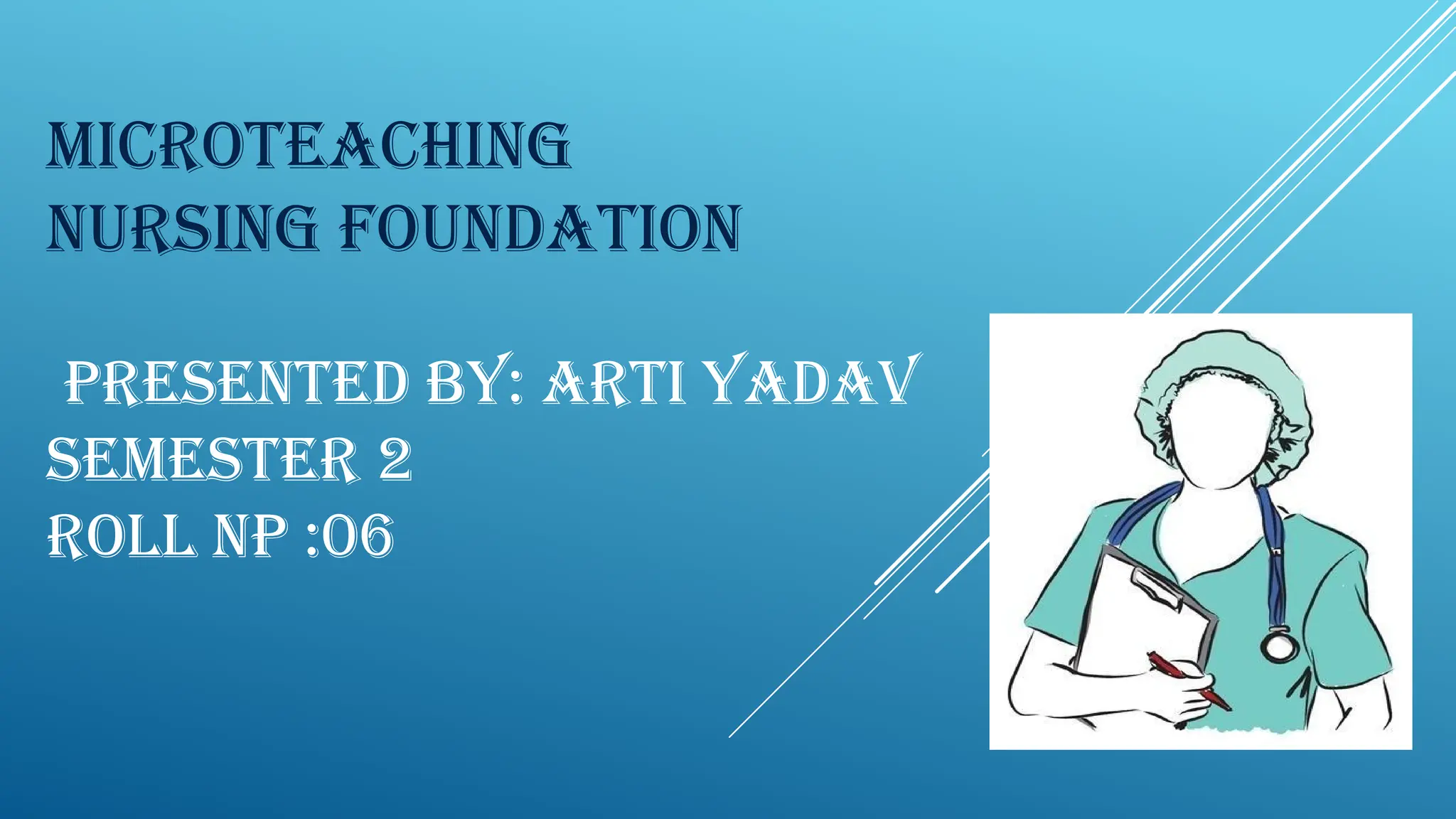 MICROTEACHING
NURSING FOUNDATION

PRESENTED BY: ARTI YADAV
SEMESTER 2
ROLL NP :06